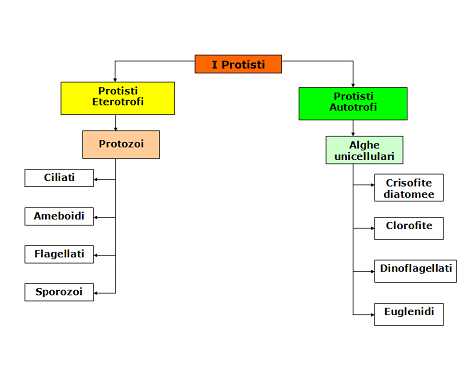 I Protisti

Protisti Eterotrofi

Protozoi

Ciliati

Ameboidi

Flagellati

Sporozoi

Protisti Autotrofi

Alghe unicellulari

Crisofite diatomee

Clorofite

Dinoflagellati

Euglenidi